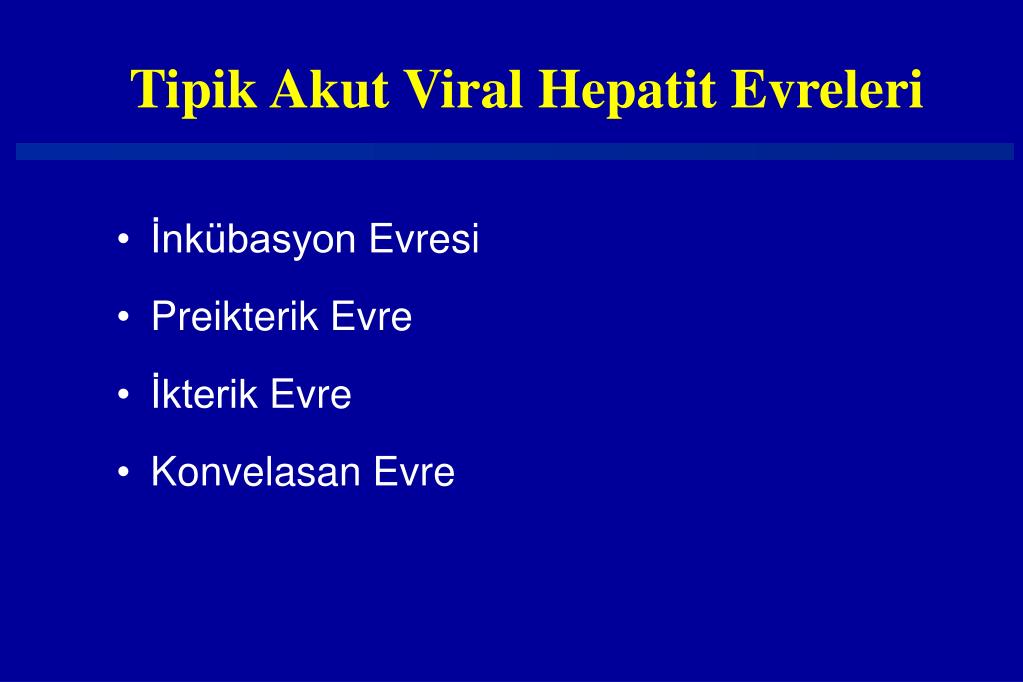 Tipik Akut Viral Hepatit Evreleri

• İnkübasyon Evresi
• Preikterik Evre
• İkterik Evre
• Konvelasan Evre